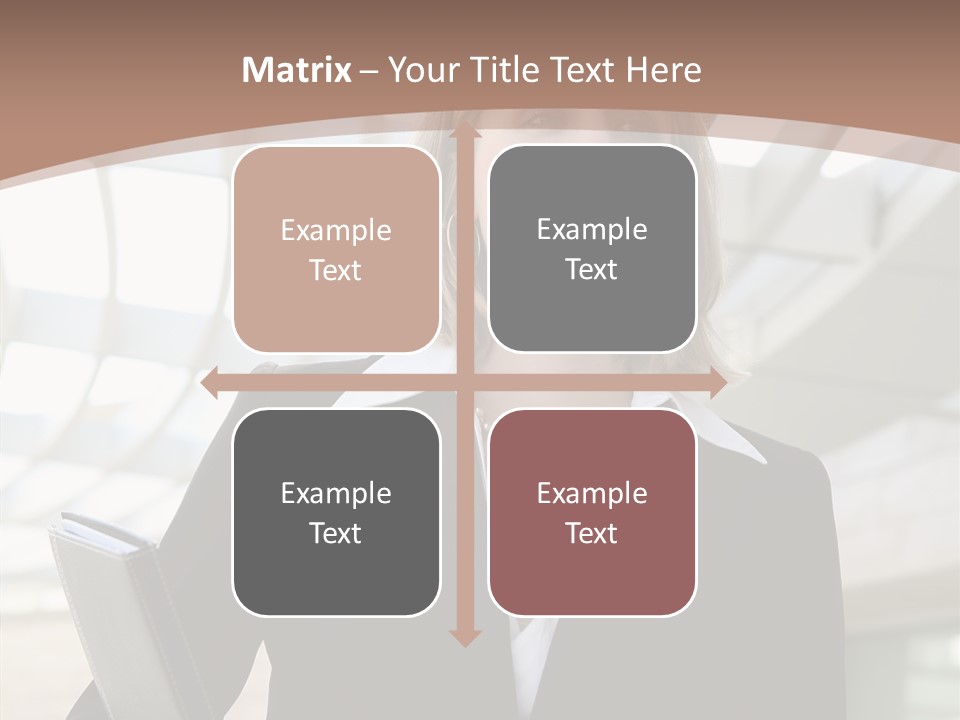 Matrix – Your Title Text Here

Example Text

Example Text

Example Text

Example Text